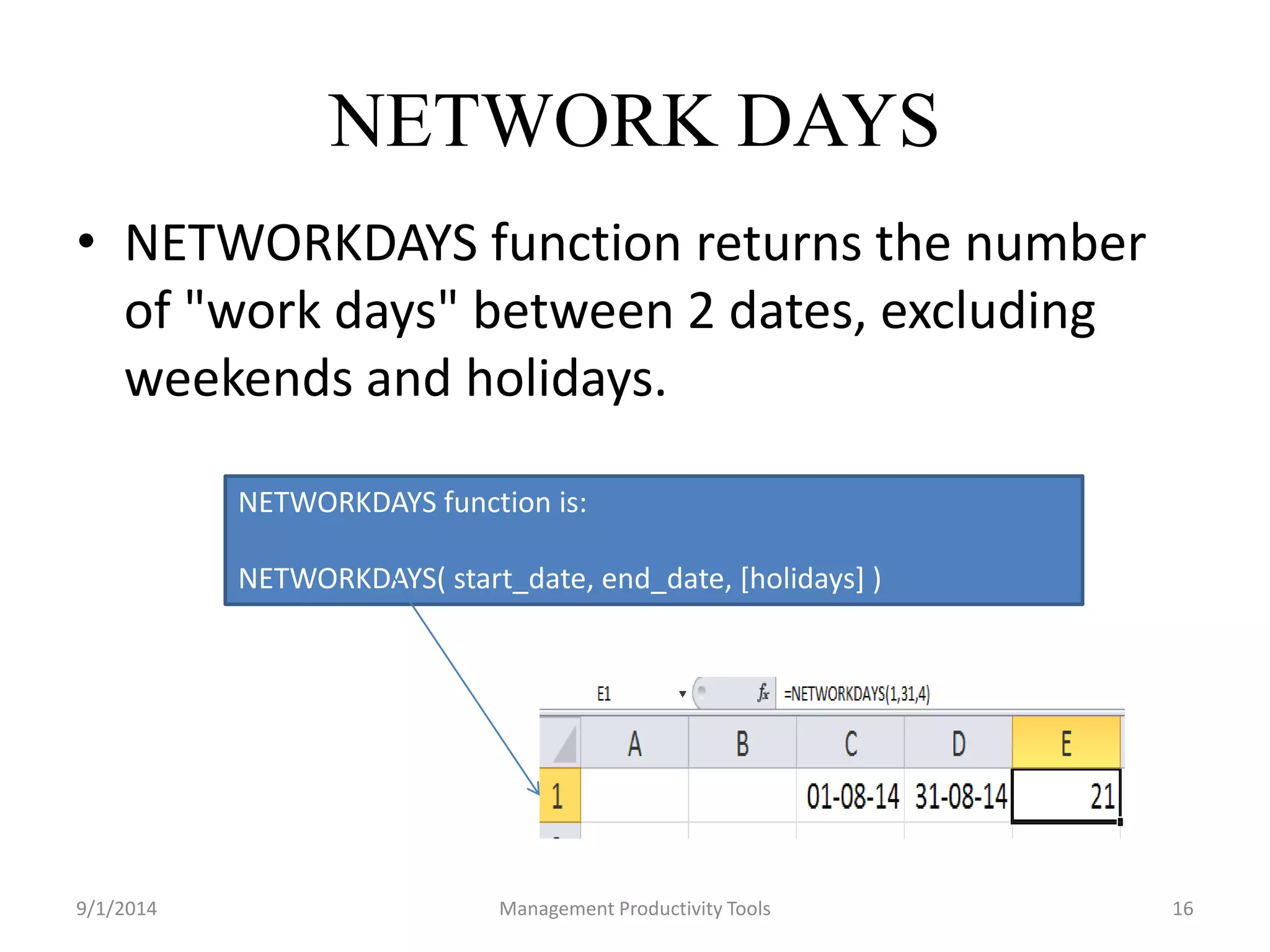 NETWORK DAYS

• NETWORKDAYS function returns the number of "work days" between 2 dates, excluding weekends and holidays.

NETWORKDAYS function is:

NETWORKDAYS( start_date, end_date, [holidays] )

E1 $f_x$ =NETWORKDAYS(1,31,4)

| | A | B | C | D | E |
|---|---|---|---|---|---|
| 1 | | | 01-08-14 | 31-08-14 | 21 |

9/1/2014 Management Productivity Tools 16